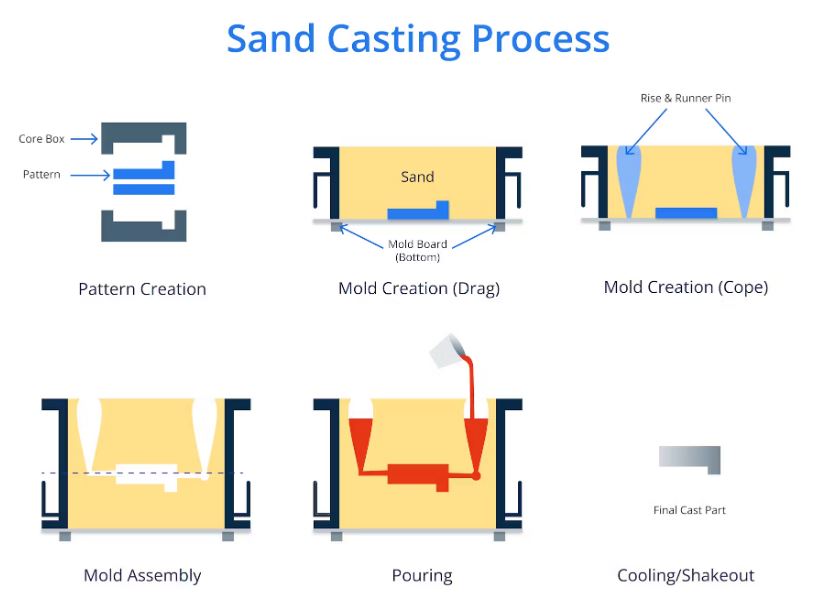 Sand Casting Process

Core Box

Pattern

Pattern Creation

Sand

Mold Board (Bottom)

Mold Creation (Drag)

Rise & Runner Pin

Mold Creation (Cope)

Mold Assembly

Pouring

Final Cast Part

Cooling/Shakeout